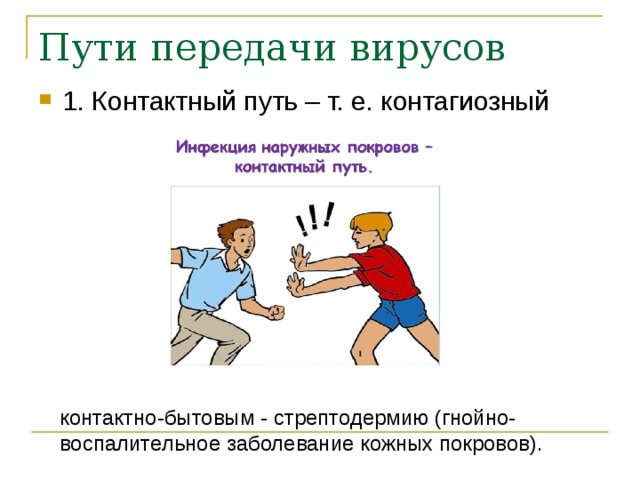 Пути передачи вирусов

1. Контактный путь – т. е. контагиозный

Инфекция наружных покровов – контактный путь.

!!!

контактно-бытовым - стрептодермию (гнойно-воспалительное заболевание кожных покровов).